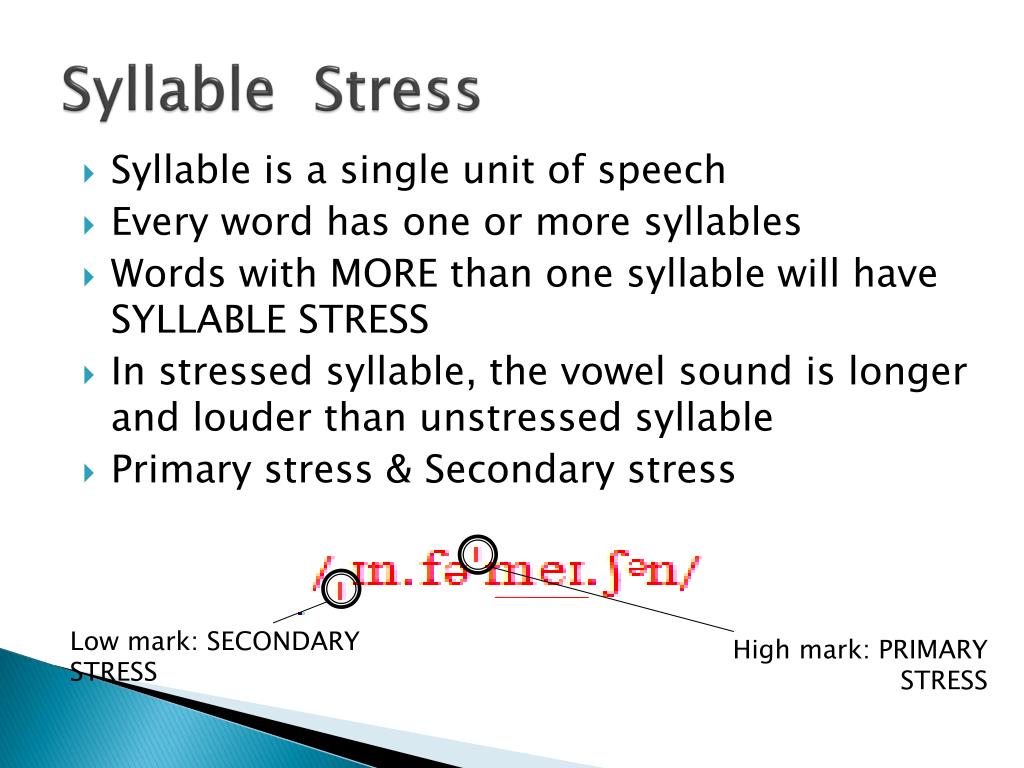 Syllable Stress

Syllable is a single unit of speech

Every word has one or more syllables

Words with MORE than one syllable will have SYLLABLE STRESS

In stressed syllable, the vowel sound is longer and louder than unstressed syllable

Primary stress & Secondary stress

/ˌɪn.fəˈmeɪ.ʃən/

Low mark: SECONDARY STRESS

High mark: PRIMARY STRESS